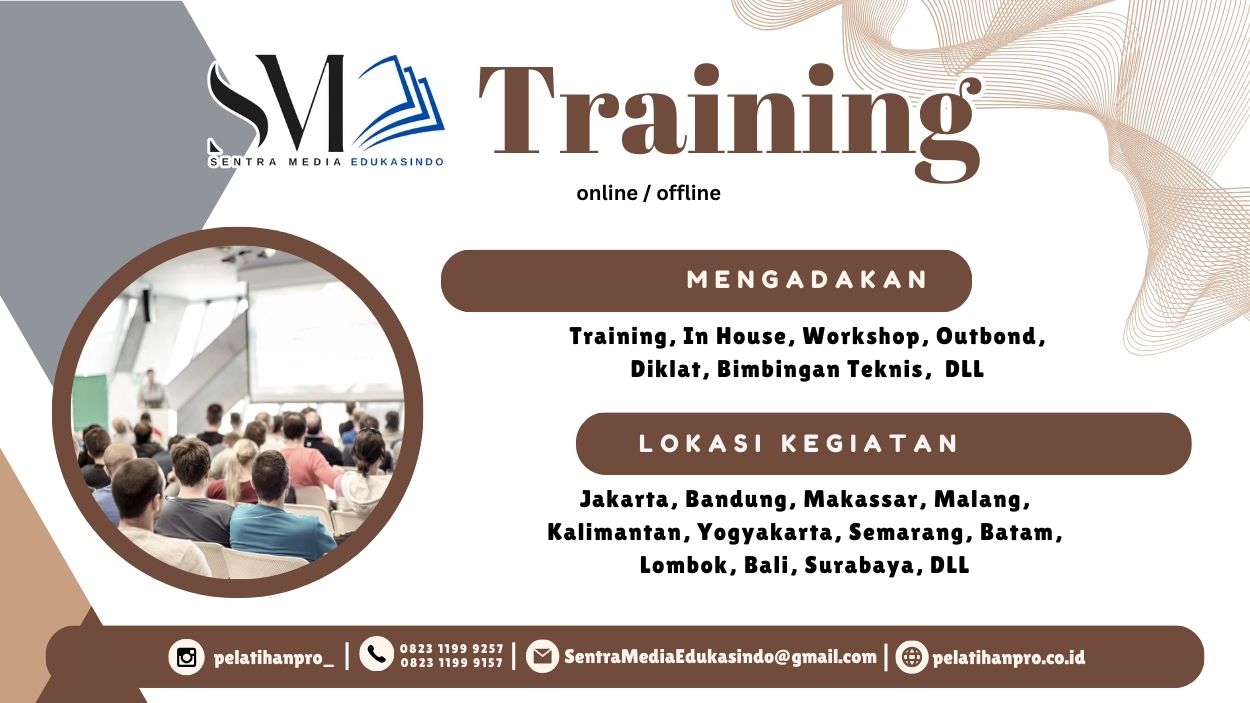 SM
SENTRA MEDIA EDUKASINDO

Training

online / offline

MENGADAKAN

Training, In House, Workshop, Outbond, Diklat, Bimbingan Teknis, DLL

LOKASI KEGIATAN

Jakarta, Bandung, Makassar, Malang, Kalimantan, Yogyakarta, Semarang, Batam, Lombok, Bali, Surabaya, DLL

pelatihanpro_ | 0823 1199 9257 0823 1199 9157 | SentraMediaEdukasindo@gmail.com | pelatihanpro.co.id